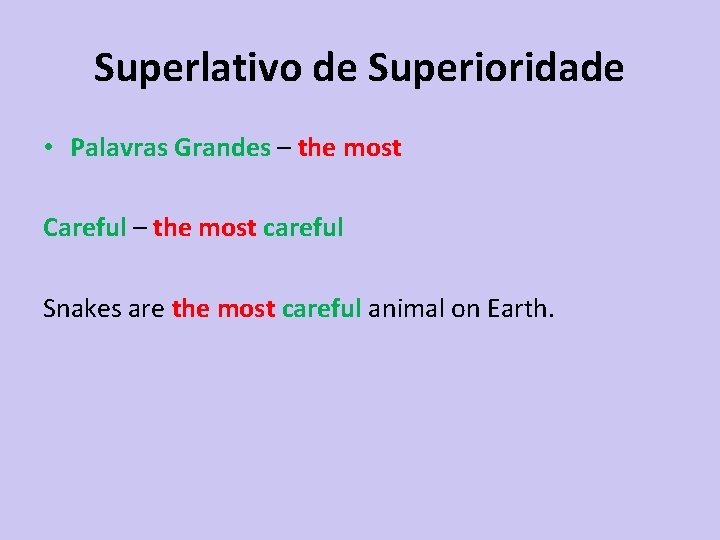 Superlativo de Superioridade

• Palavras Grandes – the most

Careful – the most careful

Snakes are the most careful animal on Earth.